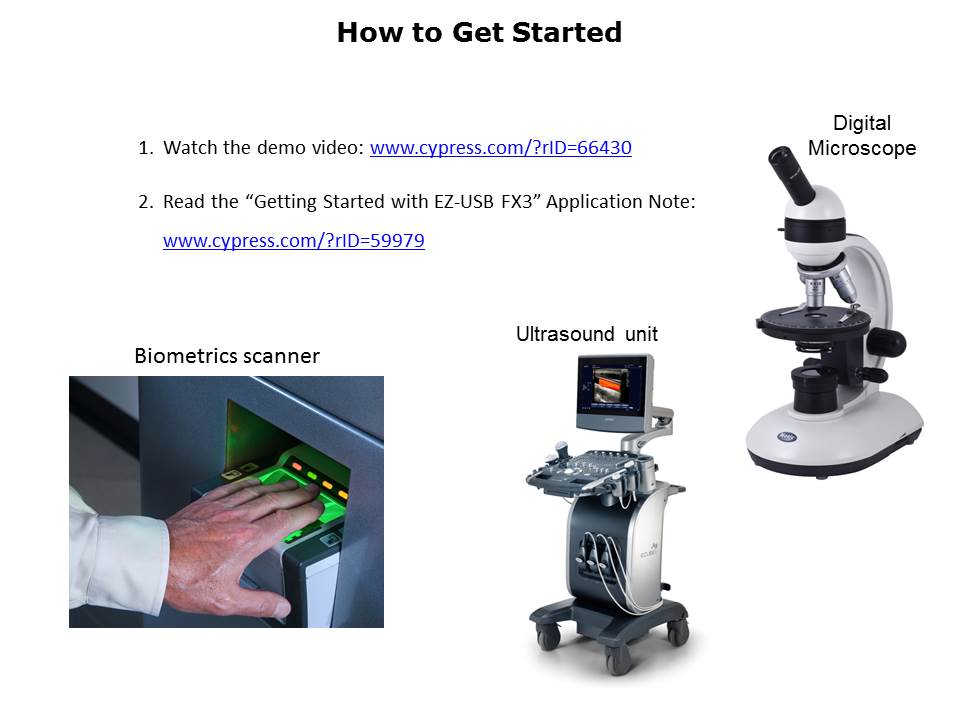 How to Get Started

1. Watch the demo video: www.cypress.com/?rID=66430

2. Read the “Getting Started with EZ-USB FX3” Application Note: www.cypress.com/?rID=59979

Digital Microscope

Ultrasound unit

Biometrics scanner